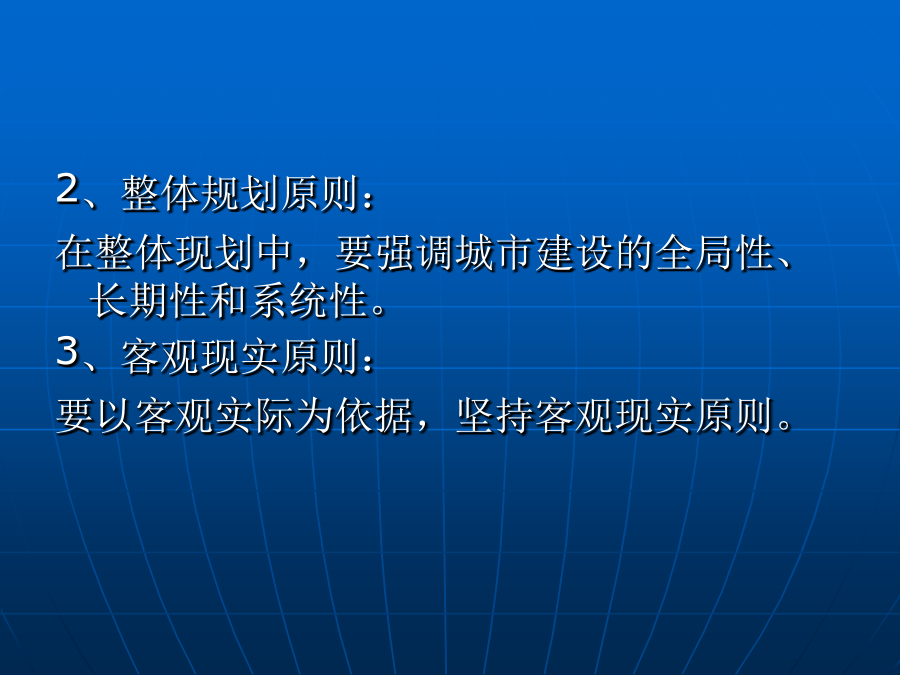 2、整体规划原则：

在整体现划中，要强调城市建设的全局性、长期性和系统性。

3、客观现实原则：

要以客观实际为依据，坚持客观现实原则。